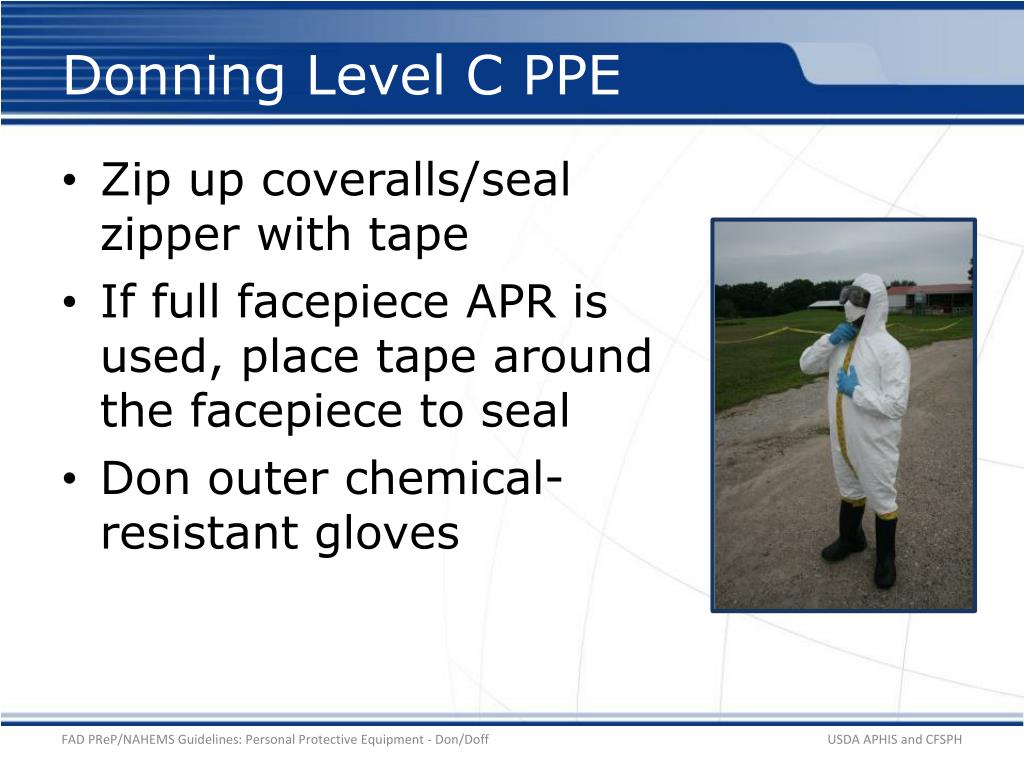 Donning Level C PPE

• Zip up coveralls/seal zipper with tape
• If full facepiece APR is used, place tape around the facepiece to seal
• Don outer chemical-resistant gloves

FAD PReP/NAHEMS Guidelines: Personal Protective Equipment - Don/Doff

USDA APHIS and CFSPH